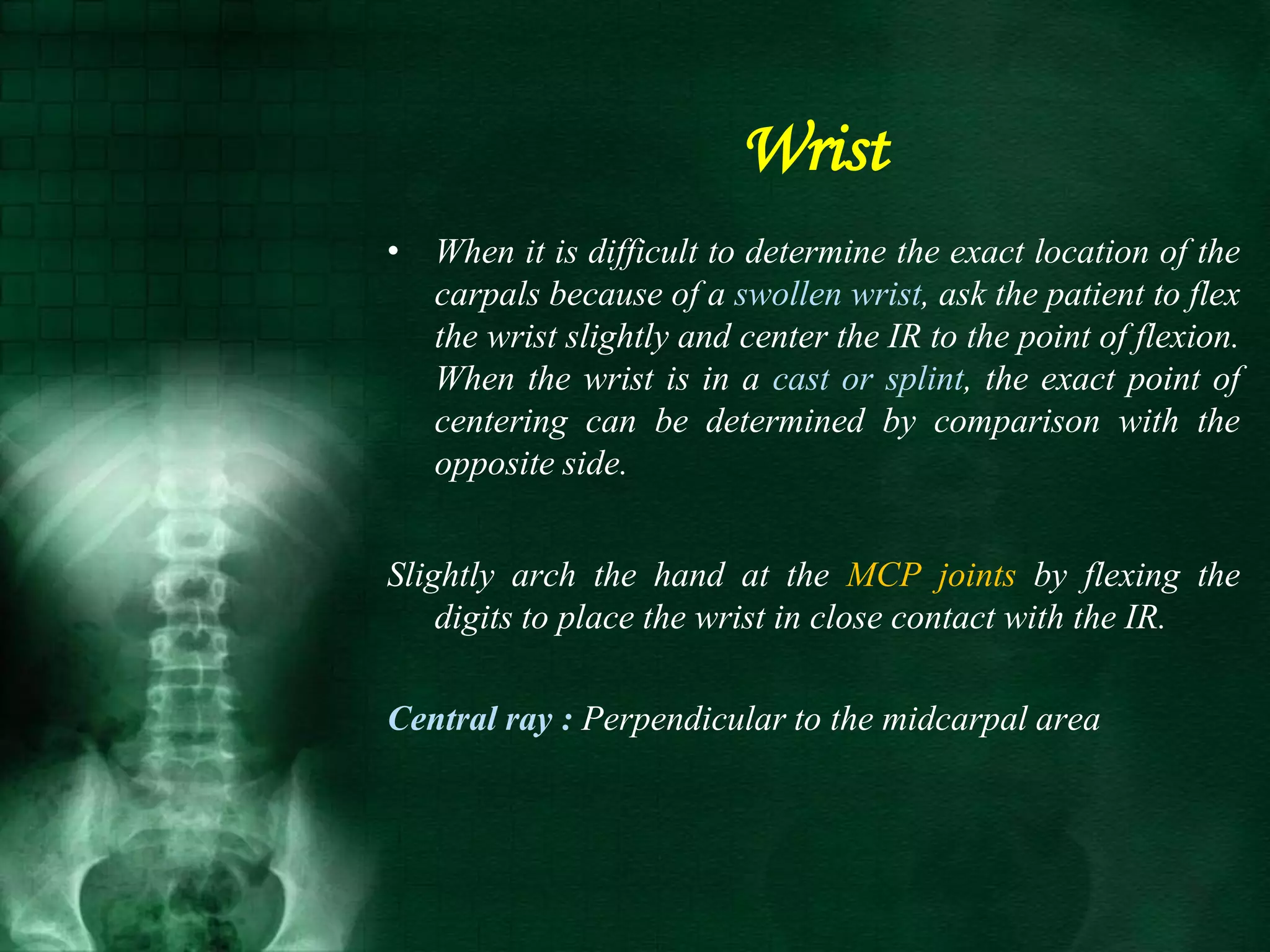 Wrist

• When it is difficult to determine the exact location of the carpals because of a swollen wrist, ask the patient to flex the wrist slightly and center the IR to the point of flexion. When the wrist is in a cast or splint, the exact point of centering can be determined by comparison with the opposite side.

Slightly arch the hand at the MCP joints by flexing the digits to place the wrist in close contact with the IR.

Central ray : Perpendicular to the midcarpal area